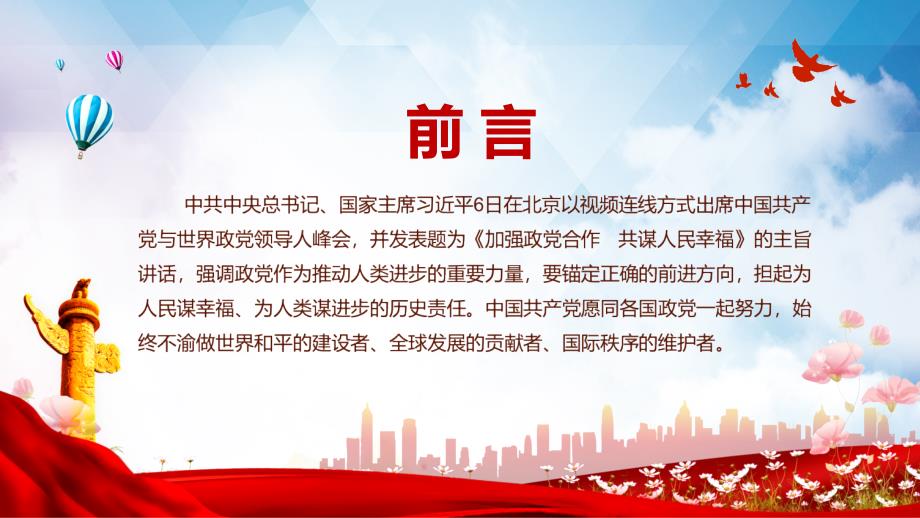 前言

中共中央总书记、国家主席习近平6日在北京以视频连线方式出席中国共产党与世界政党领导人峰会，并发表题为《加强政党合作　共谋人民幸福》的主旨讲话，强调政党作为推动人类进步的重要力量，要锚定正确的前进方向，担起为人民谋幸福、为人类谋进步的历史责任。中国共产党愿同各国政党一起努力，始终不渝做世界和平的建设者、全球发展的贡献者、国际秩序的维护者。